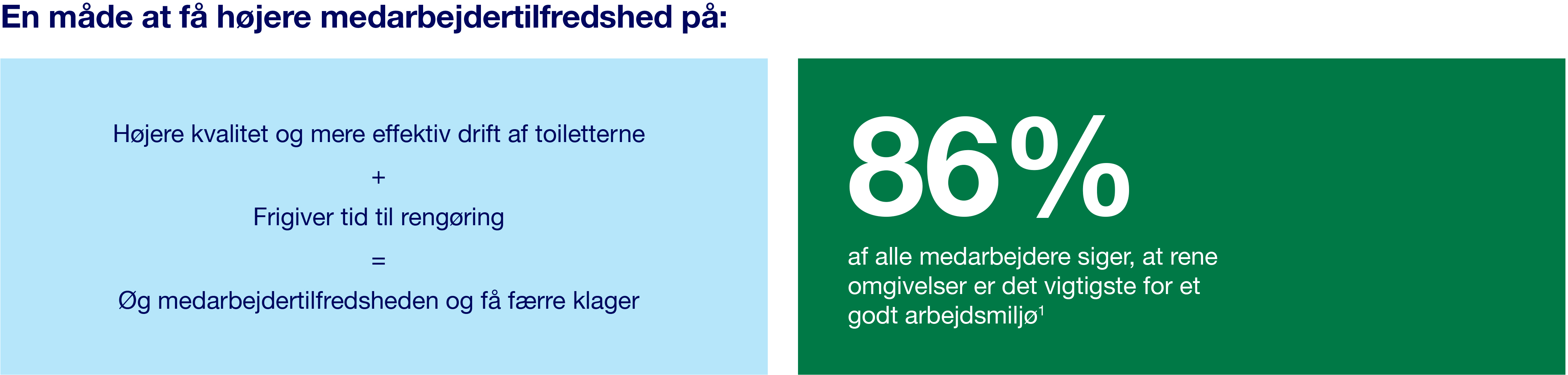 En måde at få højere medarbejdertilfredshed på:

Højere kvalitet og mere effektiv drift af toiletterne

+

Frigiver tid til rengøring

=

Øg medarbejdertilfredsheden og få færre klager

86%

af alle medarbejdere siger, at rene omgivelser er det vigtigste for et godt arbejdsmiljø$^1$